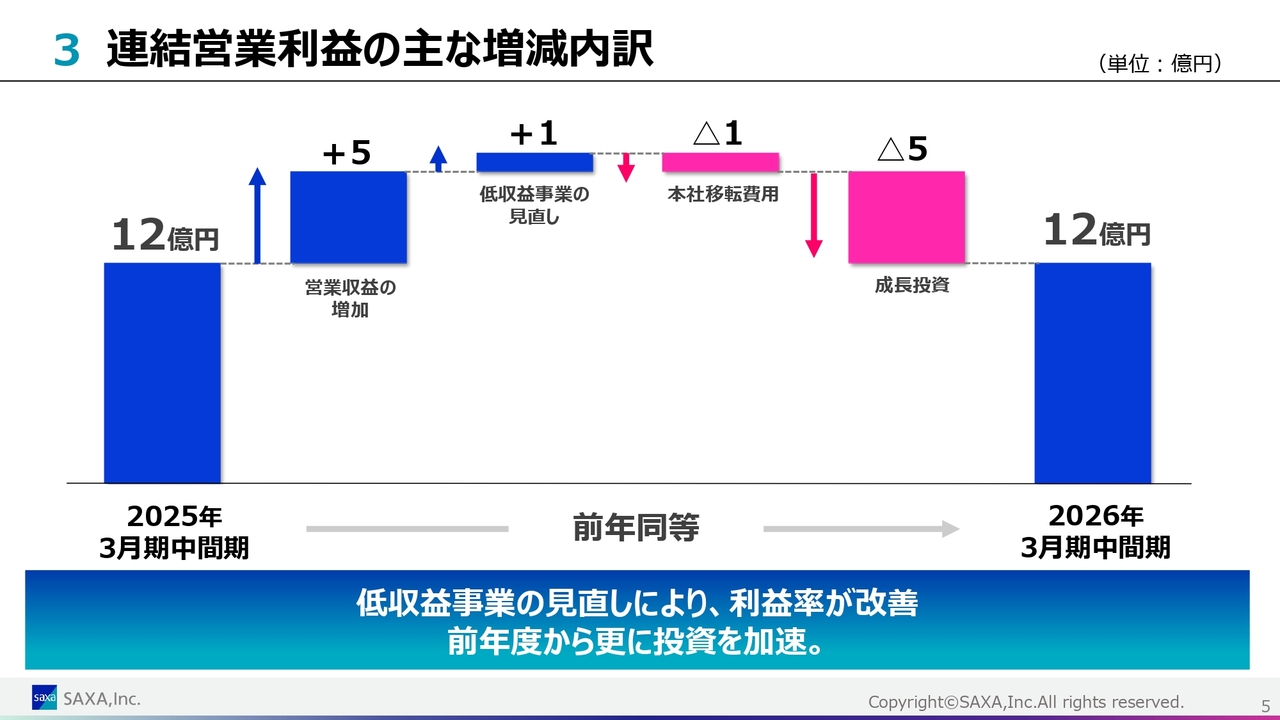 3 連結営業利益の主な増減内訳

（単位：億円）

12億円

+5

営業収益の増加

+1

低収益事業の見直し

△1

本社移転費用

△5

成長投資

12億円

2025年 3月期中間期

前年同等

2026年 3月期中間期

低収益事業の見直しにより、利益率が改善
前年度から更に投資を加速。

saxa SAXA,Inc.

Copyright©SAXA,Inc.All rights reserved.

5